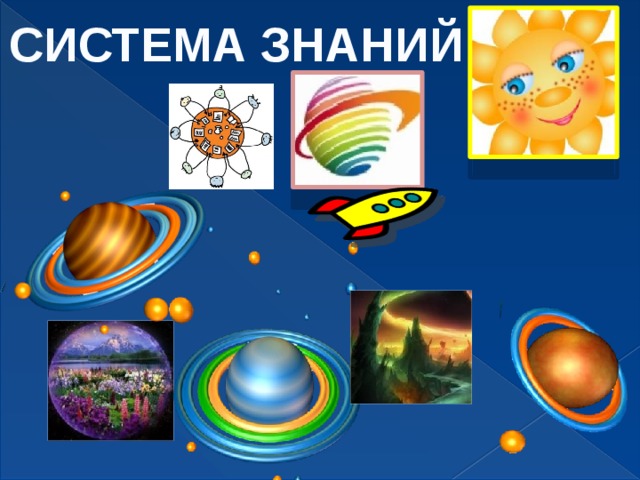 СИСТЕМА ЗНАНИЙ